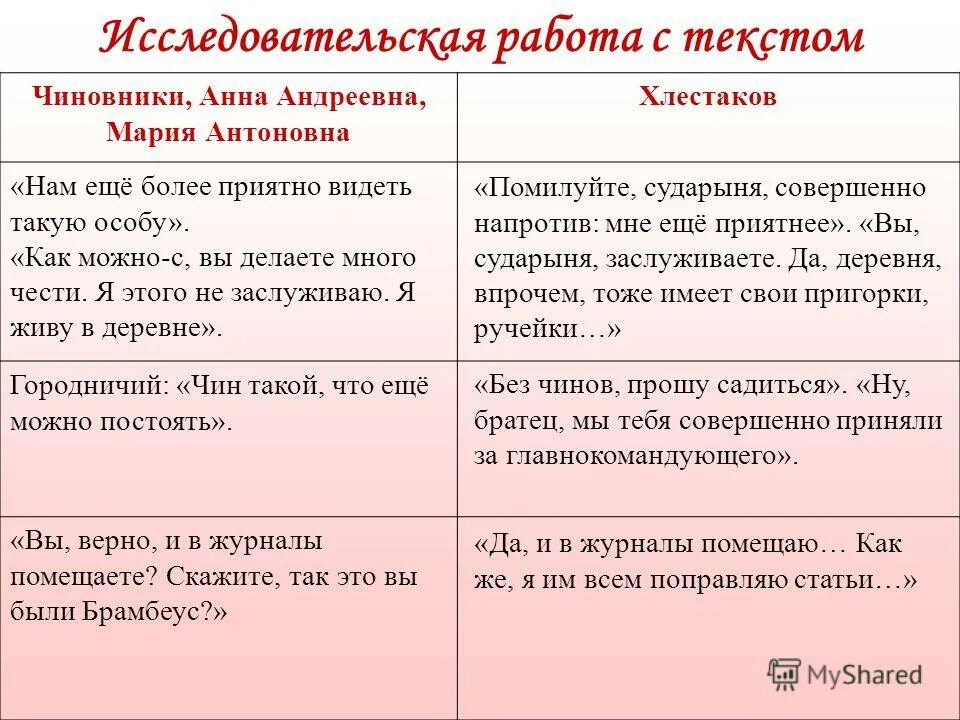 Исследовательская работа с текстом

| Чиновники, Анна Андреевна, Мария Антоновна | Хлестаков |
|---|---|
| «Нам ещё более приятно видеть такую особу». «Как можно-с, вы делаете много чести. Я этого не заслуживаю. Я живу в деревне». | «Помилуйте, сударыня, совершенно напротив: мне ещё приятнее». «Вы, сударыня, заслуживаете. Да, деревня, впрочем, тоже имеет свои пригорки, ручейки…» |
| Городничий: «Чин такой, что ещё можно постоять». | «Без чинов, прошу садиться». «Ну, братец, мы тебя совершенно приняли за главнокомандующего». |
| «Вы, верно, и в журналы помещаете? Скажите, так это вы были Брамбеус?» | «Да, и в журналы помещаю… Как же, я им всем поправляю статьи…» |

MyShared